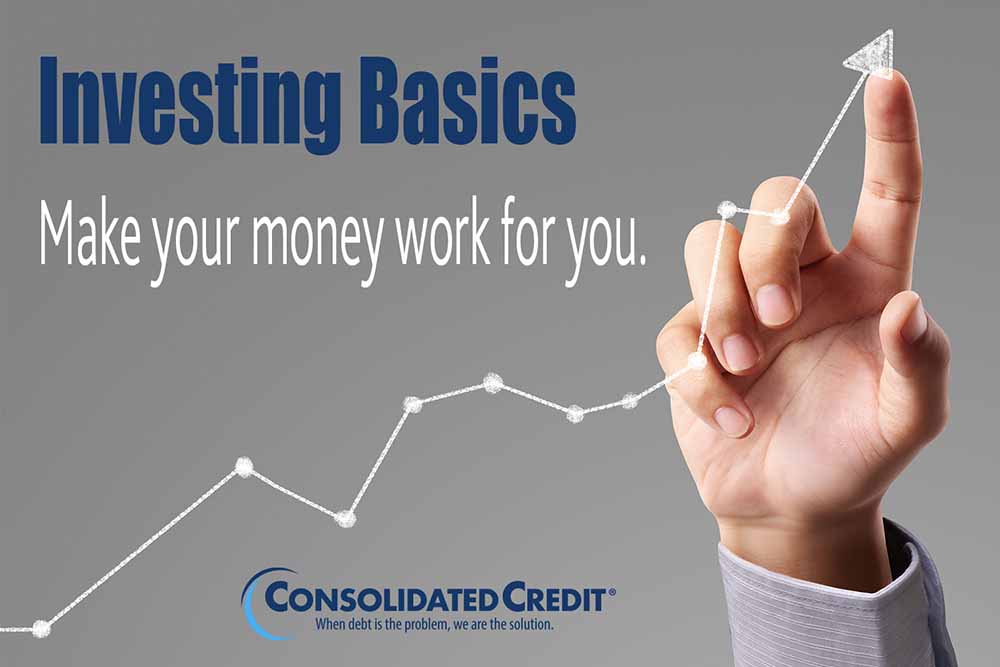 Investing Basics

Make your money work for you.

CONSOLIDATED CREDIT®
When debt is the problem, we are the solution.